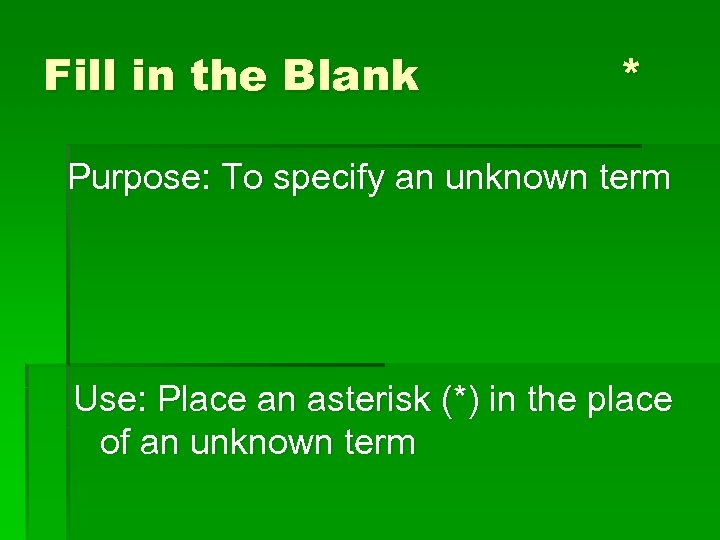 Fill in the Blank *

Purpose: To specify an unknown term

Use: Place an asterisk (*) in the place of an unknown term